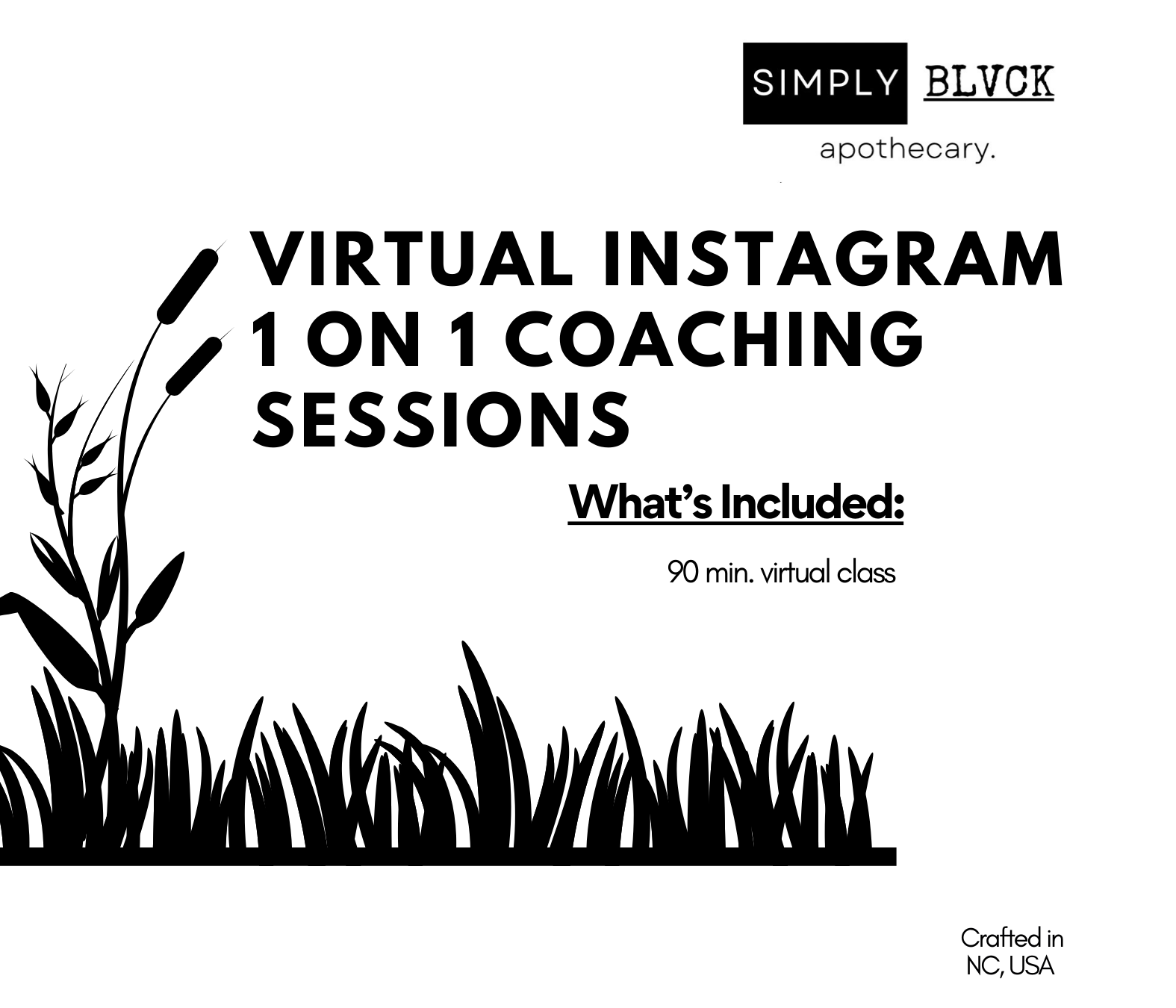 SIMPLY BLVCK
apothecary.

VIRTUAL INSTAGRAM 1 ON 1 COACHING SESSIONS

What's Included:

90 min. virtual class

Crafted in NC, USA